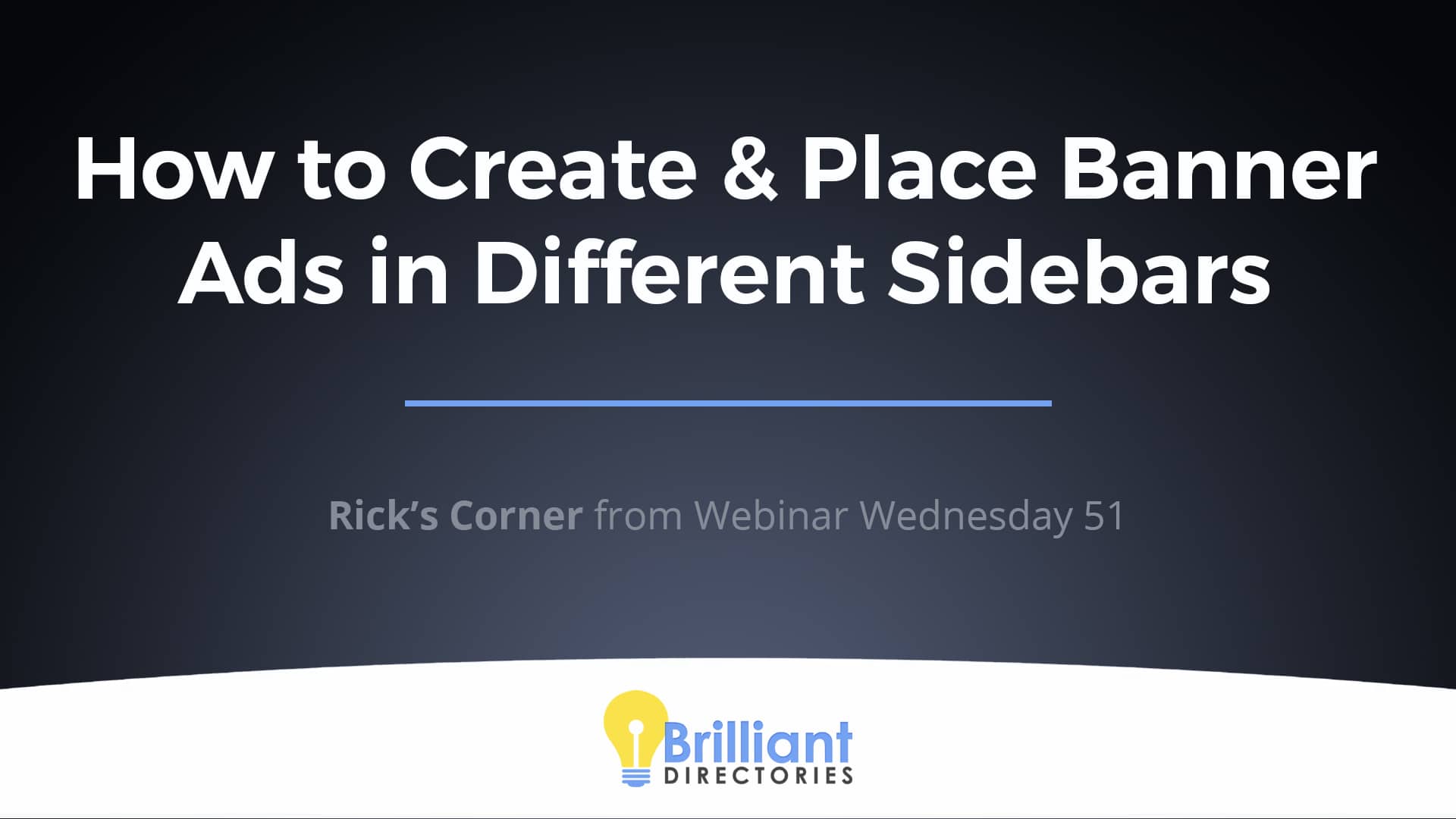 How to Create & Place Banner Ads in Different Sidebars

Rick's Corner from Webinar Wednesday 51

Brilliant
DIRECTORIES